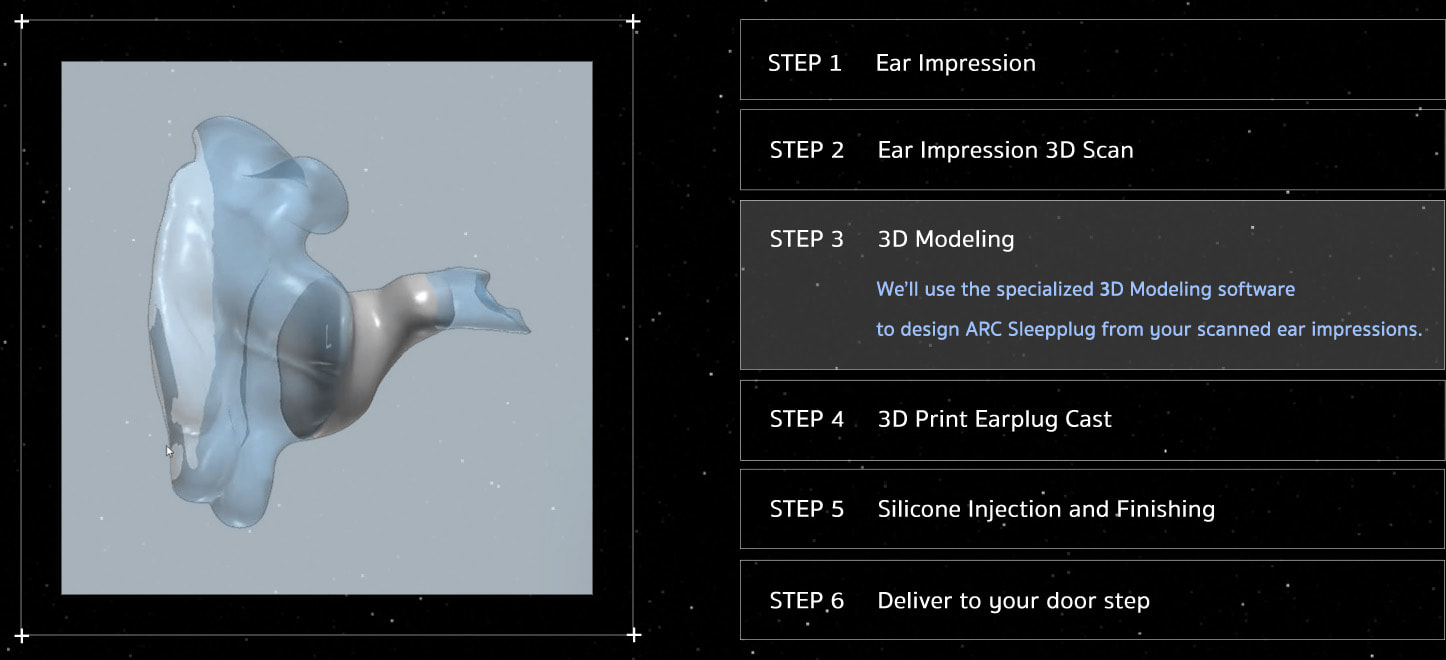 STEP 1 Ear Impression

STEP 2 Ear Impression 3D Scan

STEP 3 3D Modeling

We'll use the specialized 3D Modeling software to design ARC Sleepplug from your scanned ear impressions.

STEP 4 3D Print Earplug Cast

STEP 5 Silicone Injection and Finishing

STEP 6 Deliver to your door step